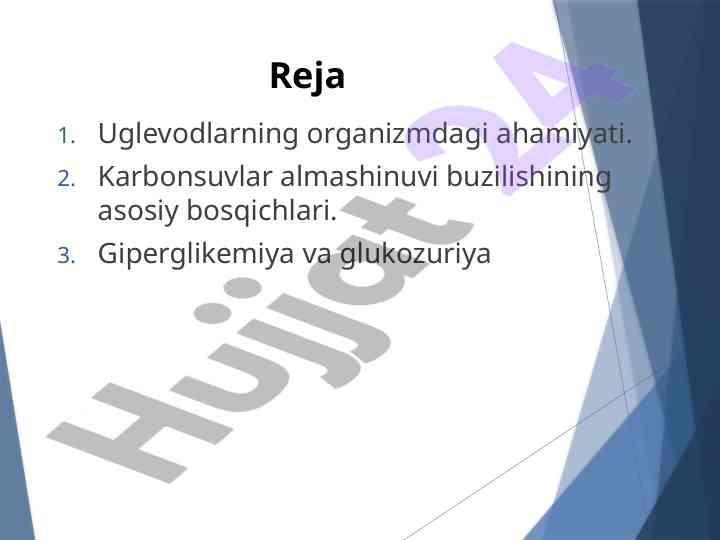 Reja

1. Uglevodlarning organizmdagi ahamiyati.
2. Karbonsuvlar almashinuvi buzilishining asosiy bosqichlari.
3. Giperglikemiya va glukozuriya

Hujjat 24